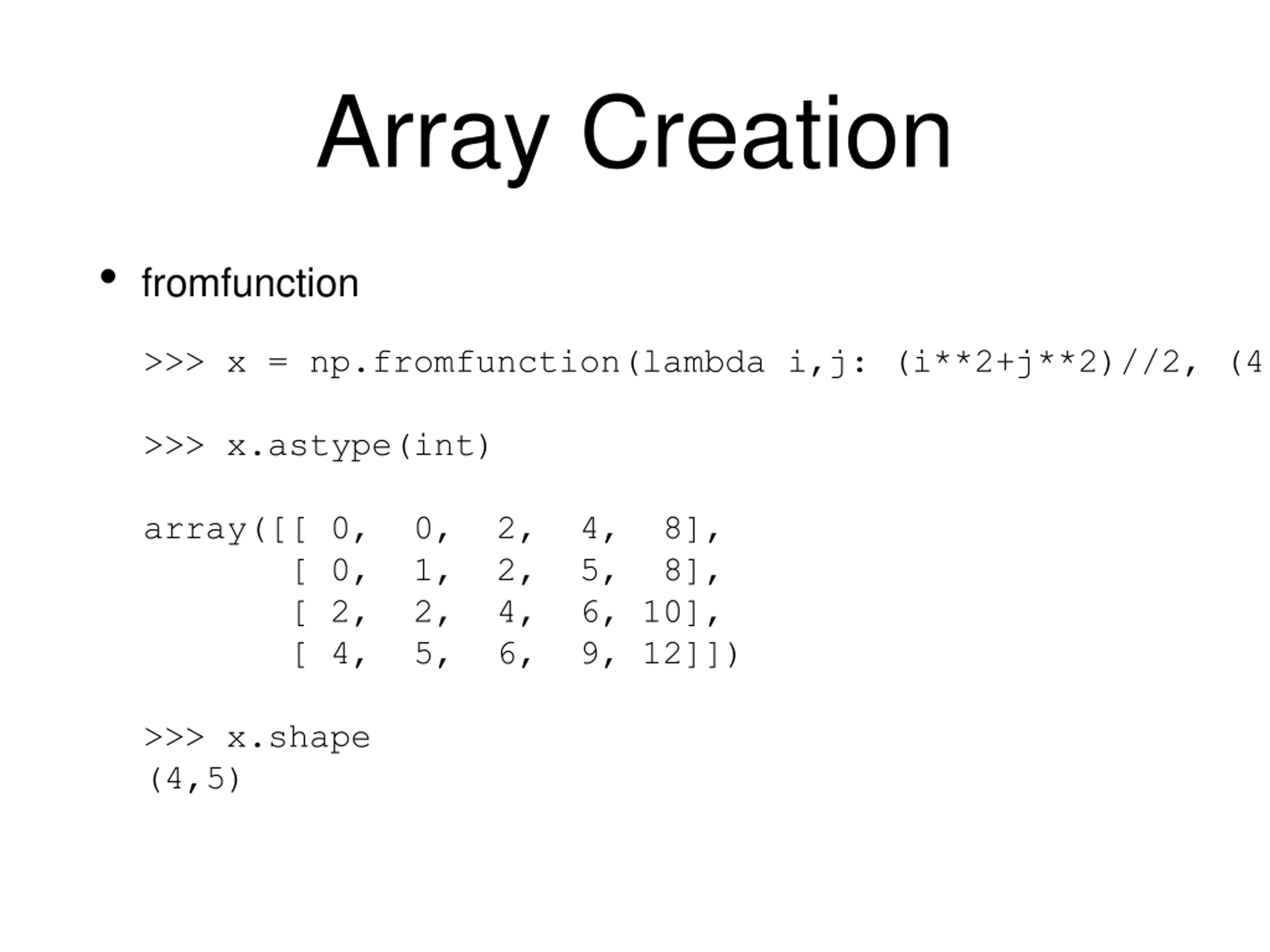 Array Creation

• fromfunction

>>> x = np.fromfunction(lambda i,j: (i**2+j**2)//2, (4

>>> x.astype(int)

array([[ 0,  0,  2,  4,  8],
       [ 0,  1,  2,  5,  8],
       [ 2,  2,  4,  6, 10],
       [ 4,  5,  6,  9, 12]])

>>> x.shape
(4,5)